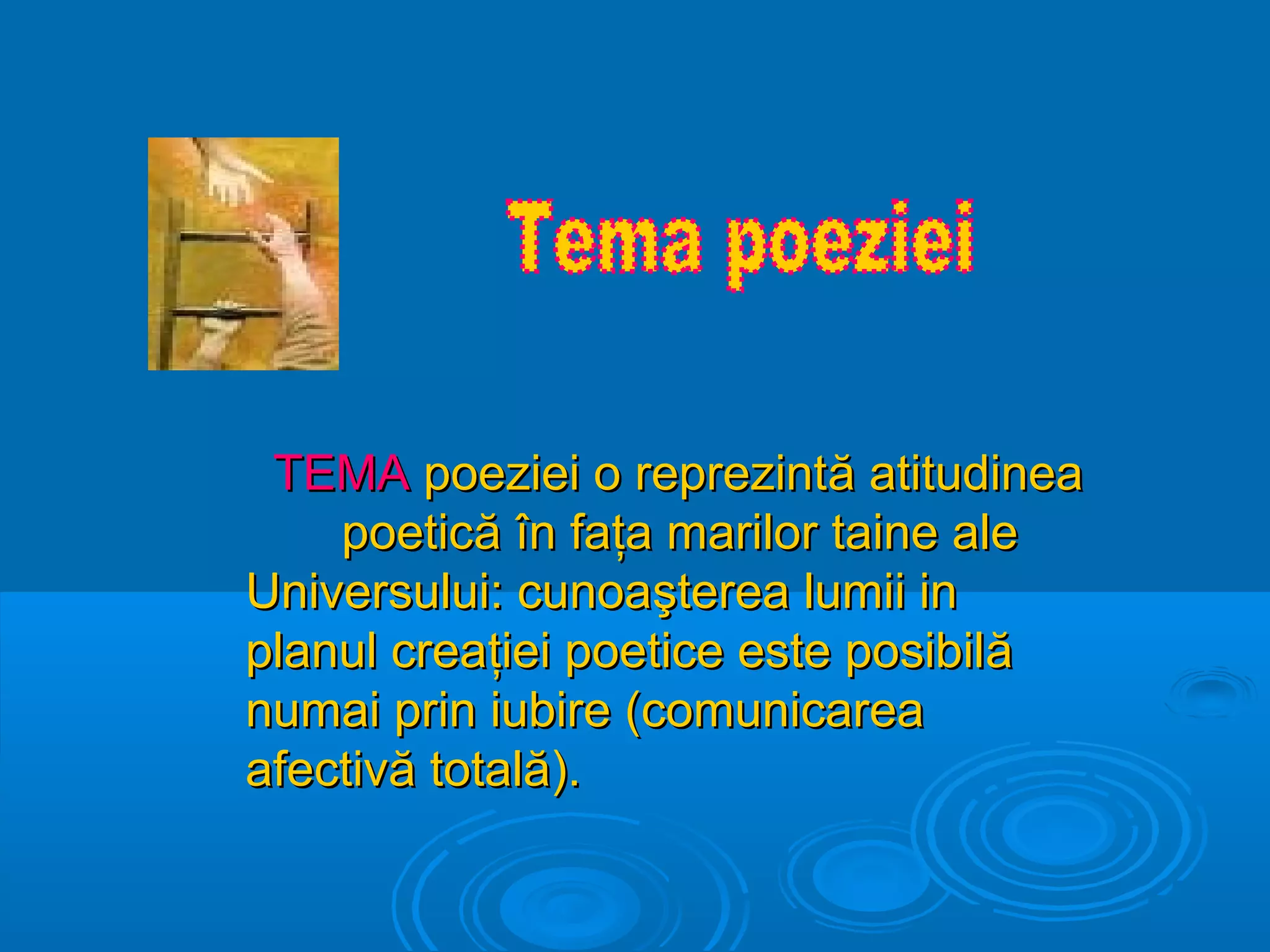 Tema poeziei

TEMA poeziei o reprezintă atitudinea poetică în fața marilor taine ale Universului: cunoaşterea lumii in planul creației poetice este posibilă numai prin iubire (comunicarea afectivă totală).